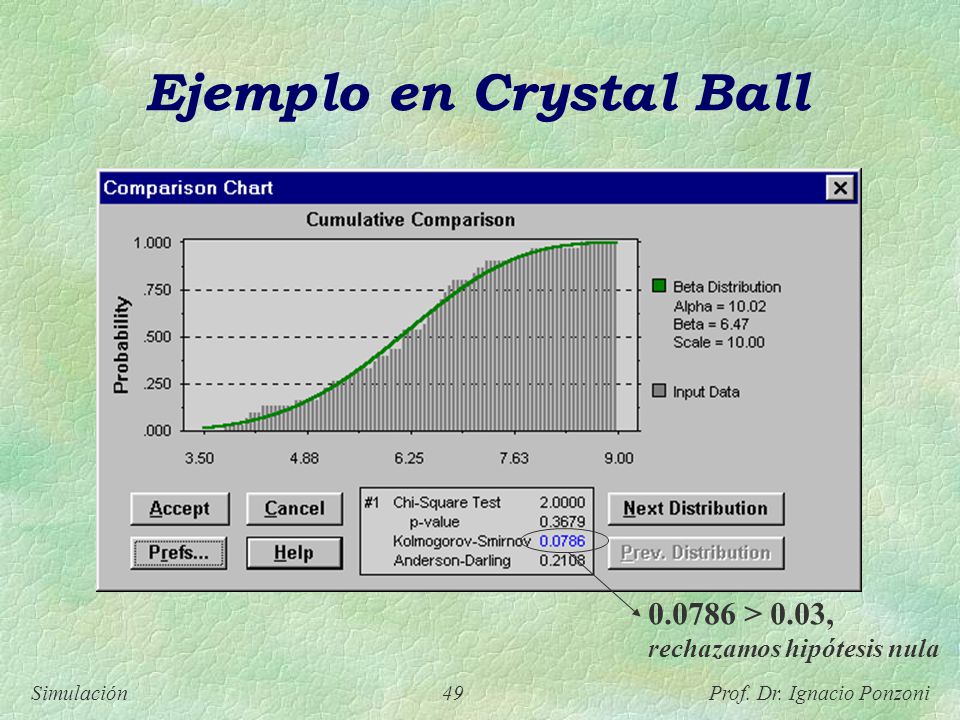 Ejemplo en Crystal Ball

Comparison Chart

Cumulative Comparison

Probability

1.000
.750
.500
.250
.000

3.50 4.88 6.25 7.63 9.00

Beta Distribution
Alpha = 10.02
Beta = 6.47
Scale = 10.00

Input Data

Accept
Cancel
Prefs...
Help

| #1 | Chi-Square Test | 2.0000 |
|---|---|---|
| | p-value | 0.3679 |
| | Kolmogorov-Smirnov | 0.0786 |
| | Anderson-Darling | 0.2108 |

Next Distribution
Prev. Distribution

0.0786 > 0.03,
rechazamos hipótesis nula

Simulación 49 Prof. Dr. Ignacio Ponzoni